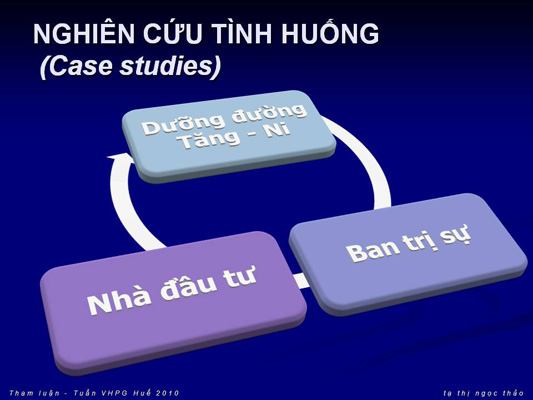 NGHIÊN CỨU TÌNH HUỐNG
(Case studies)

Dưỡng đường Tăng - Ni

Ban trị sự

Nhà đầu tư

Tham luận - Tuần VHPG Huế 2010

tạ thị ngọc thảo